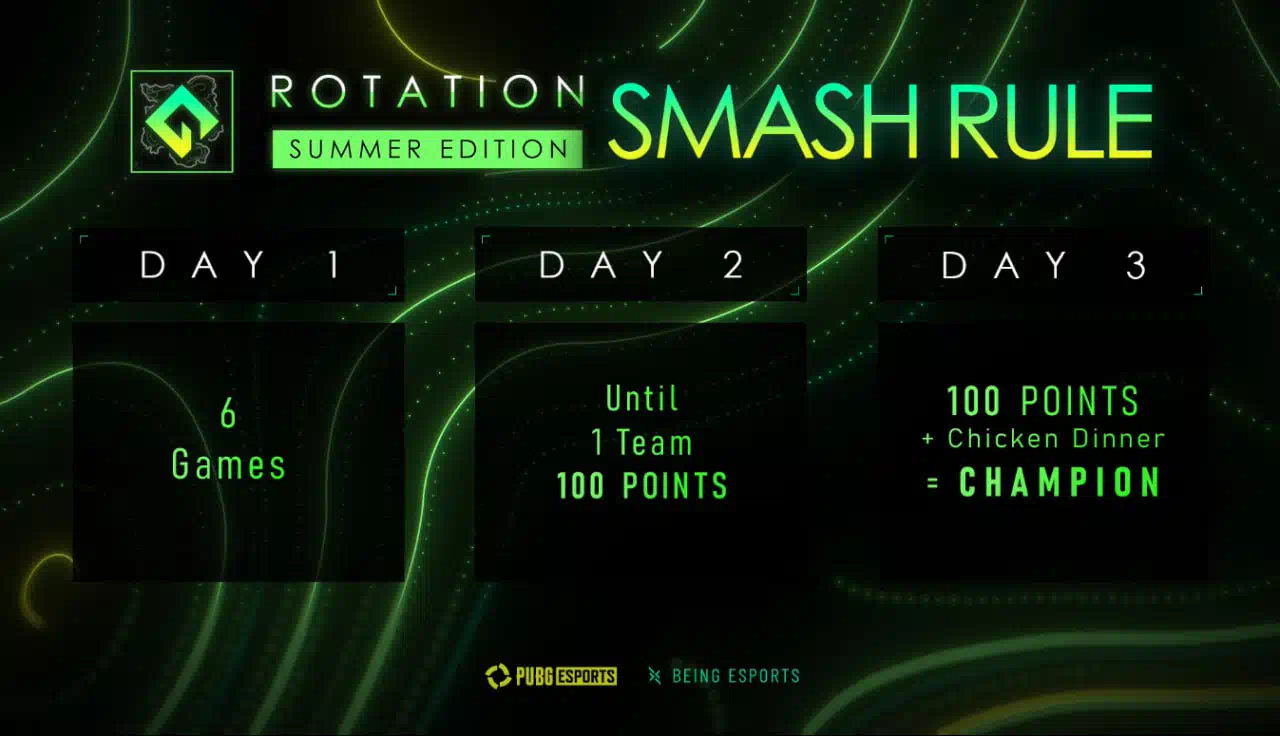 ROTATION
SUMMER EDITION
SMASH RULE

DAY 1

6
Games

DAY 2

Until
1 Team
100 POINTS

DAY 3

100 POINTS
+ Chicken Dinner
= CHAMPION

PUBG ESPORTS
BEING ESPORTS